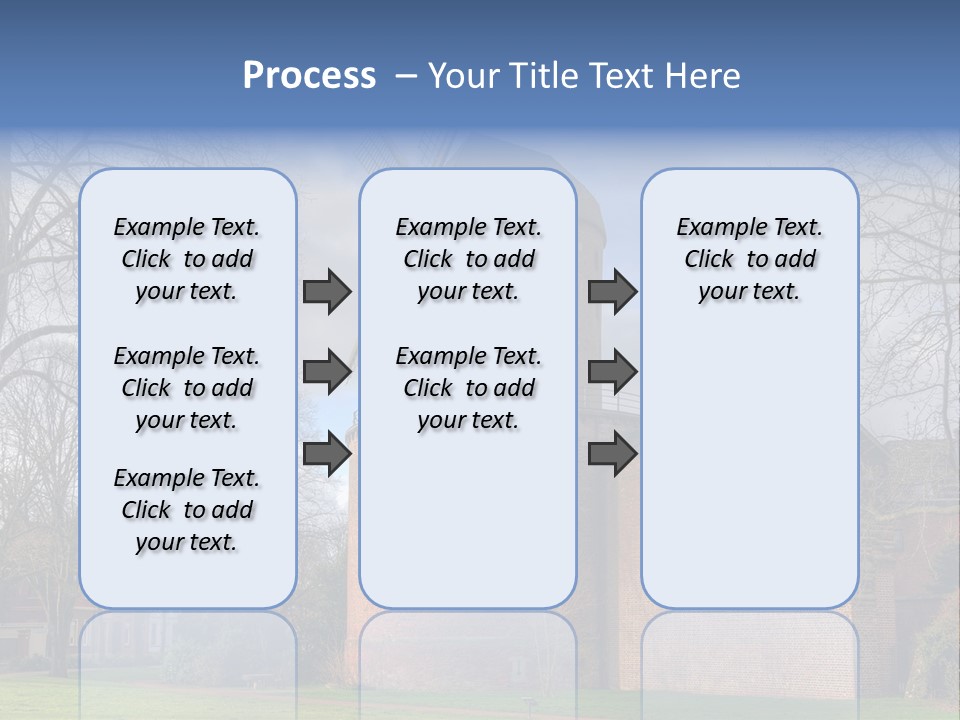 Process – Your Title Text Here

Example Text. Click to add your text.

Example Text. Click to add your text.

Example Text. Click to add your text.

Example Text. Click to add your text.

Example Text. Click to add your text.

Example Text. Click to add your text.